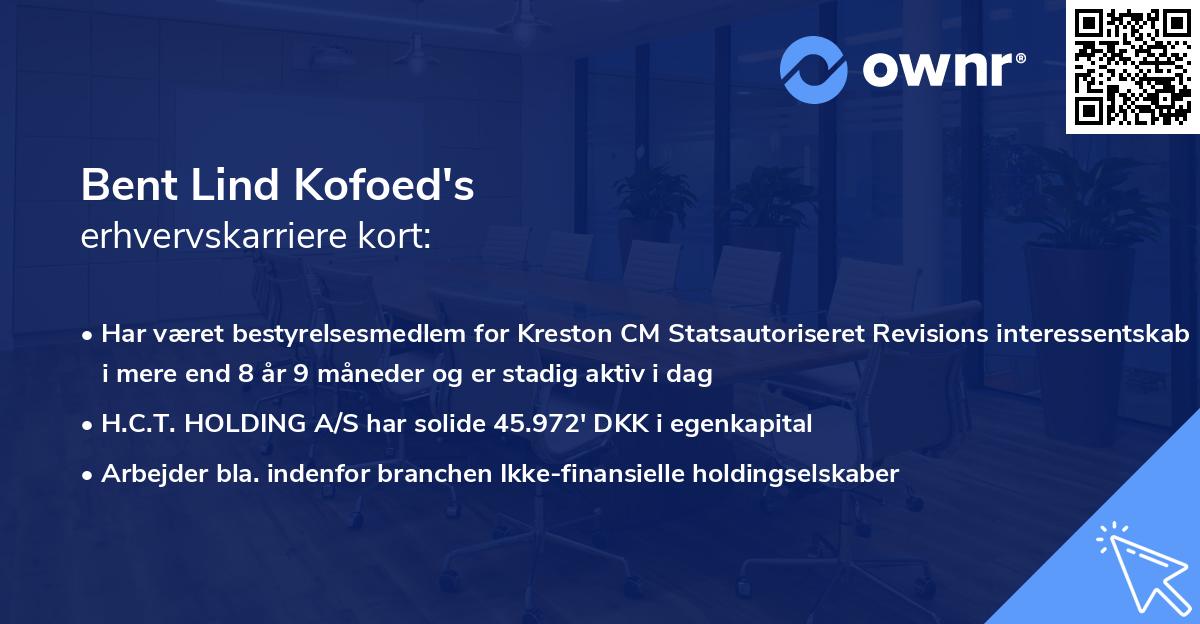 ownr®

Bent Lind Kofoed's
erhvervskarriere kort:

• Har været bestyrelsesmedlem for Kreston CM Statsautoriseret Revisions interessentskab i mere end 8 år 9 måneder og er stadig aktiv i dag
• H.C.T. HOLDING A/S har solide 45.972' DKK i egenkapital
• Arbejder bla. indenfor branchen Ikke-finansielle holdingselskaber